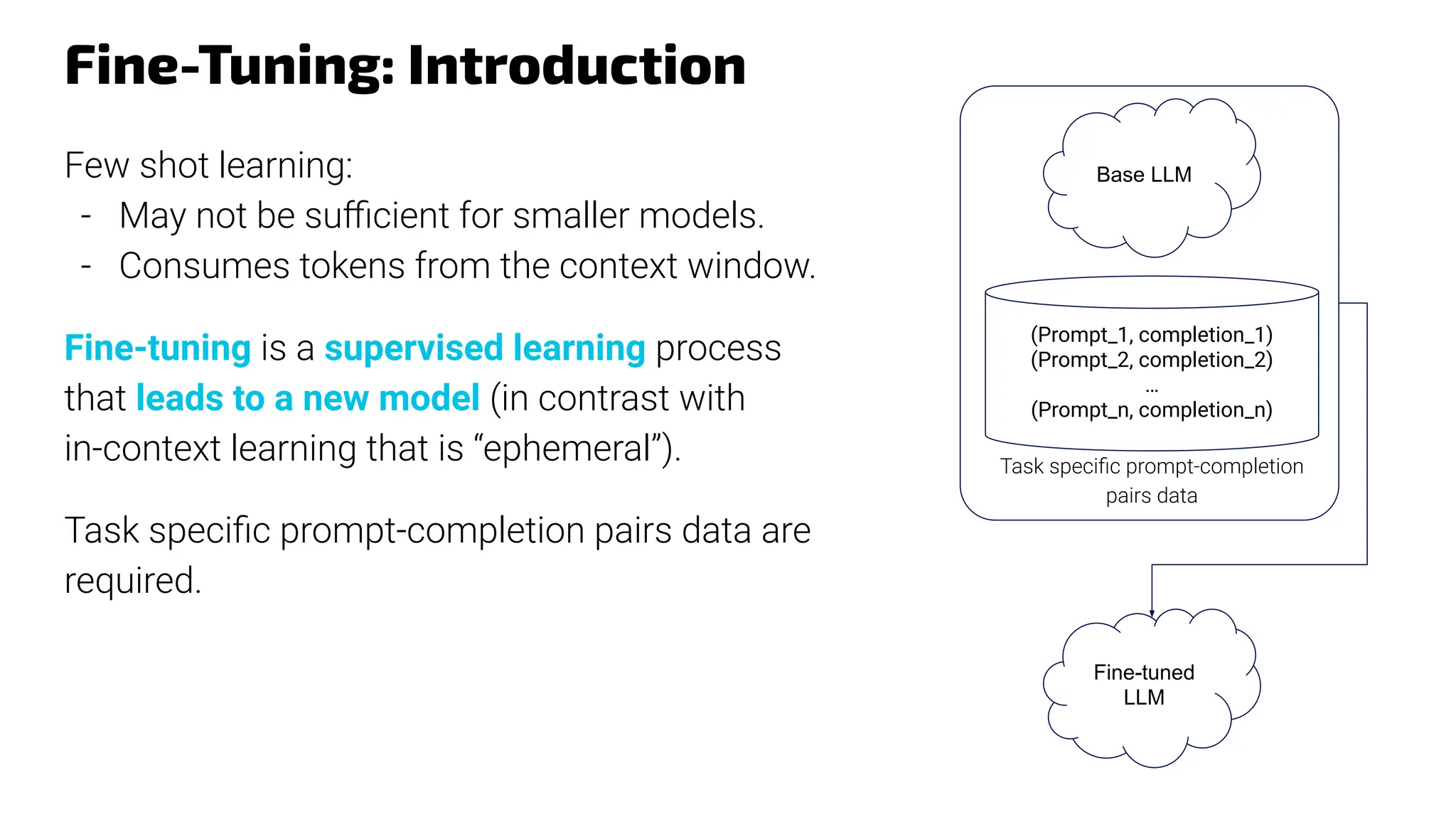 Fine-Tuning: Introduction

Few shot learning:
- May not be sufficient for smaller models.
- Consumes tokens from the context window.

Fine-tuning is a supervised learning process that leads to a new model (in contrast with in-context learning that is “ephemeral”).

Task specific prompt-completion pairs data are required.

Base LLM

(Prompt_1, completion_1)
(Prompt_2, completion_2)
...
(Prompt_n, completion_n)

Task specific prompt-completion pairs data

Fine-tuned LLM